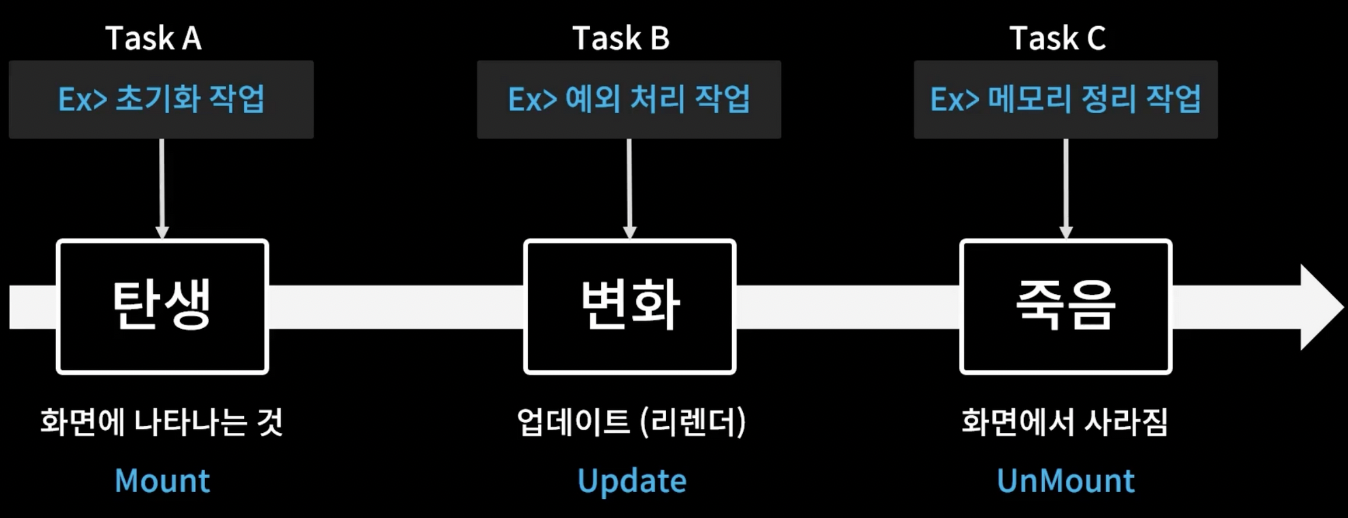 Task A

Ex> 초기화 작업

탄생

화면에 나타나는 것

Mount

Task B

Ex> 예외 처리 작업

변화

업데이트 (리렌더)

Update

Task C

Ex> 메모리 정리 작업

죽음

화면에서 사라짐

UnMount